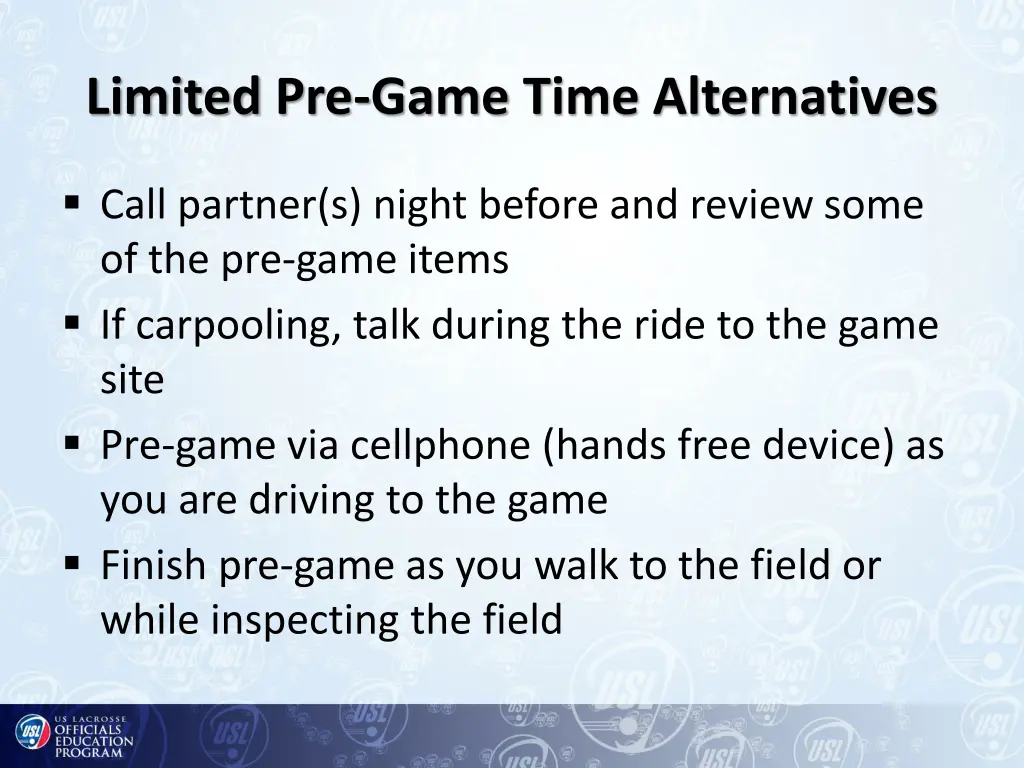 Limited Pre-Game Time Alternatives

▪ Call partner(s) night before and review some of the pre-game items
▪ If carpooling, talk during the ride to the game site
▪ Pre-game via cellphone (hands free device) as you are driving to the game
▪ Finish pre-game as you walk to the field or while inspecting the field

USL
US LACROSSE
OFFICIALS
EDUCATION
PROGRAM